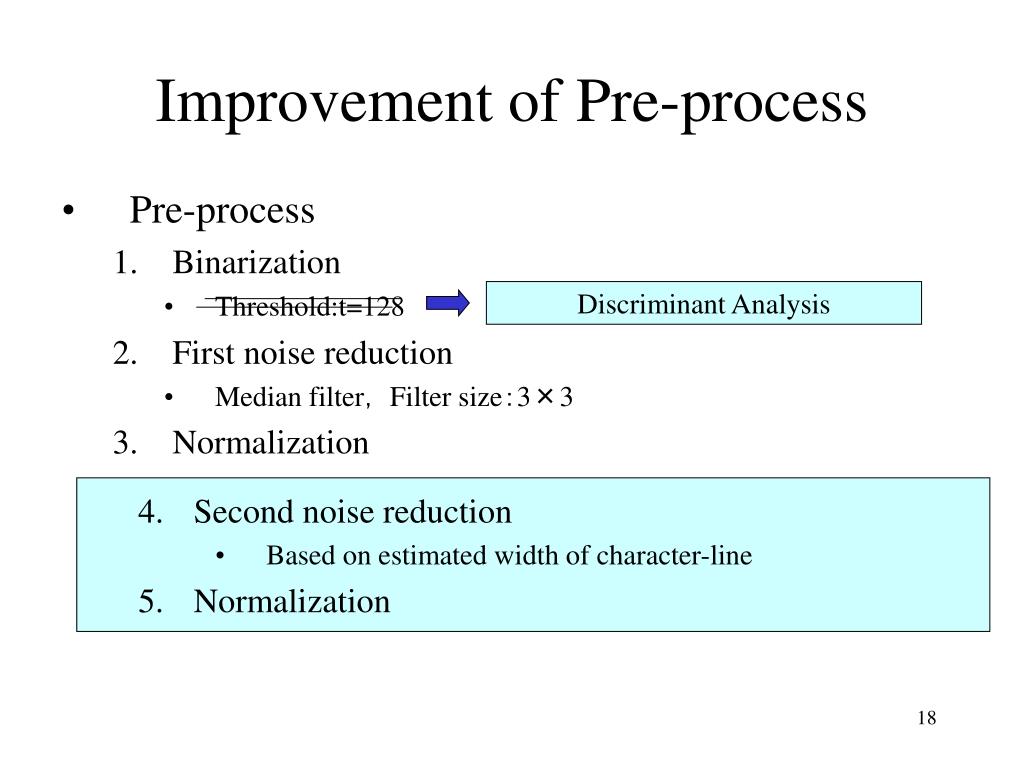 Improvement of Pre-process

• Pre-process

1. Binarization

• Threshold:t=128

Discriminant Analysis

2. First noise reduction

• Median filter, Filter size：3×3

3. Normalization

4. Second noise reduction

• Based on estimated width of character-line

5. Normalization

18